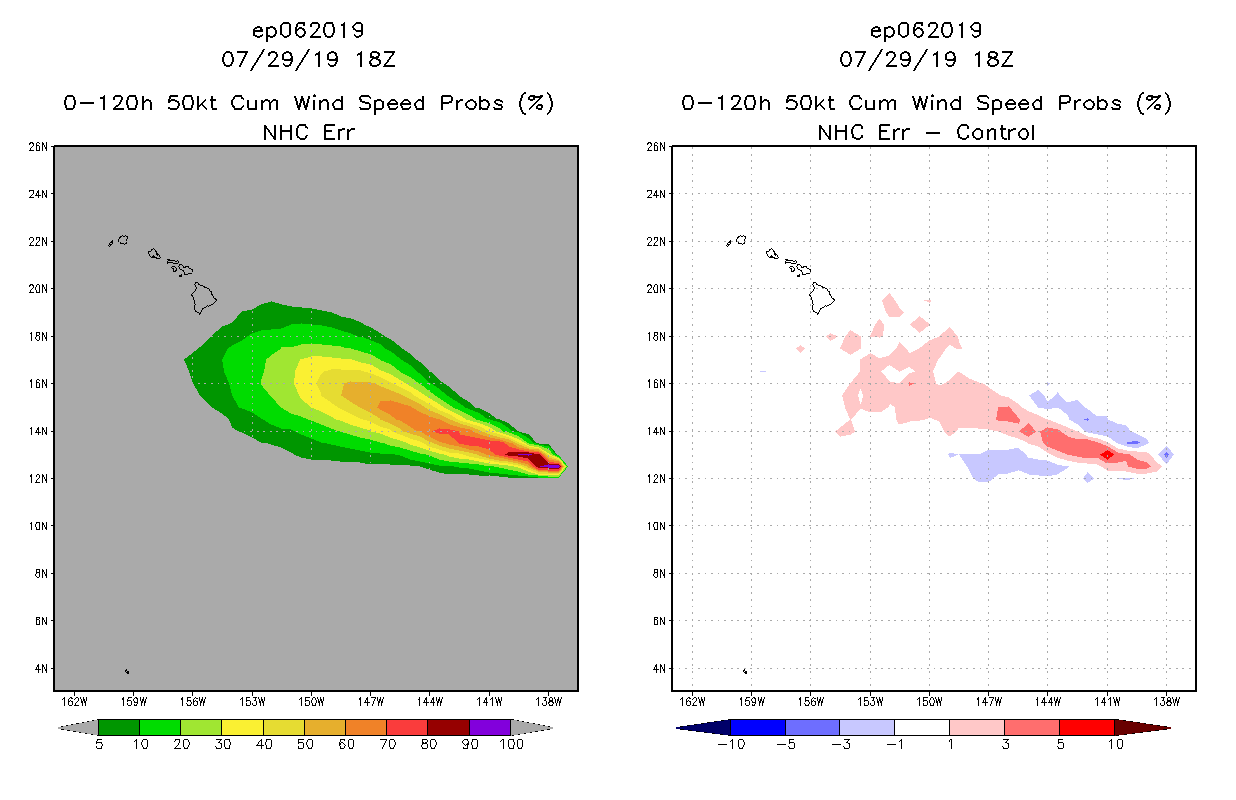 ep062019
07/29/19 18Z
0-120h 50kt Cum Wind Speed Probs (%)
NHC Err

26N
24N
22N
20N
18N
16N
14N
12N
10N
8N
6N
4N

162W 159W 156W 153W 150W 147W 144W 141W 138W

5 10 20 30 40 50 60 70 80 90 100

ep062019
07/29/19 18Z
0-120h 50kt Cum Wind Speed Probs (%)
NHC Err - Control

26N
24N
22N
20N
18N
16N
14N
12N
10N
8N
6N
4N

162W 159W 156W 153W 150W 147W 144W 141W 138W

-10 -5 -3 -1 1 3 5 10